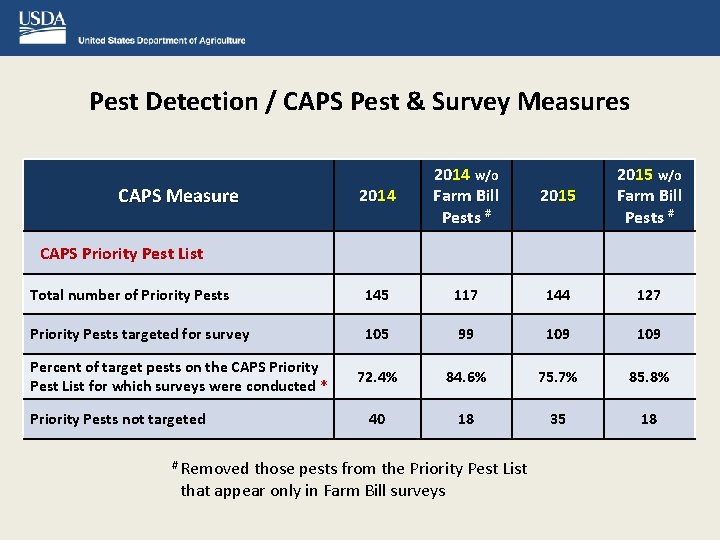 USDA
United States Department of Agriculture

Pest Detection / CAPS Pest & Survey Measures

| CAPS Measure | 2014 | 2014 w/o Farm Bill Pests # | 2015 | 2015 w/o Farm Bill Pests # |
|---|---|---|---|---|
| CAPS Priority Pest List | | | | |
| Total number of Priority Pests | 145 | 117 | 144 | 127 |
| Priority Pests targeted for survey | 105 | 99 | 109 | 109 |
| Percent of target pests on the CAPS Priority Pest List for which surveys were conducted * | 72.4% | 84.6% | 75.7% | 85.8% |
| Priority Pests not targeted | 40 | 18 | 35 | 18 |

# Removed those pests from the Priority Pest List that appear only in Farm Bill surveys